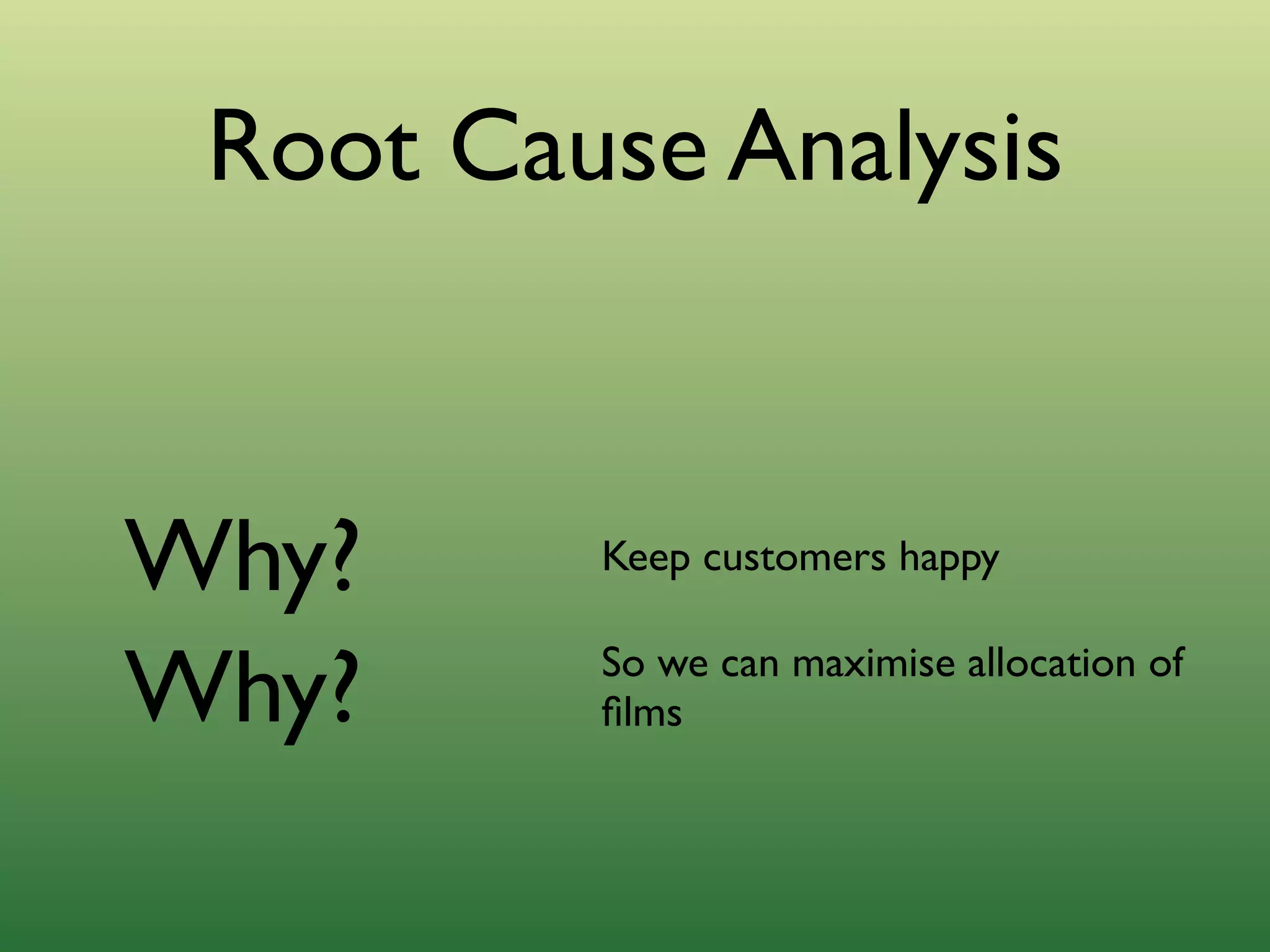 Root Cause Analysis

Why?

Keep customers happy

Why?

So we can maximise allocation of films